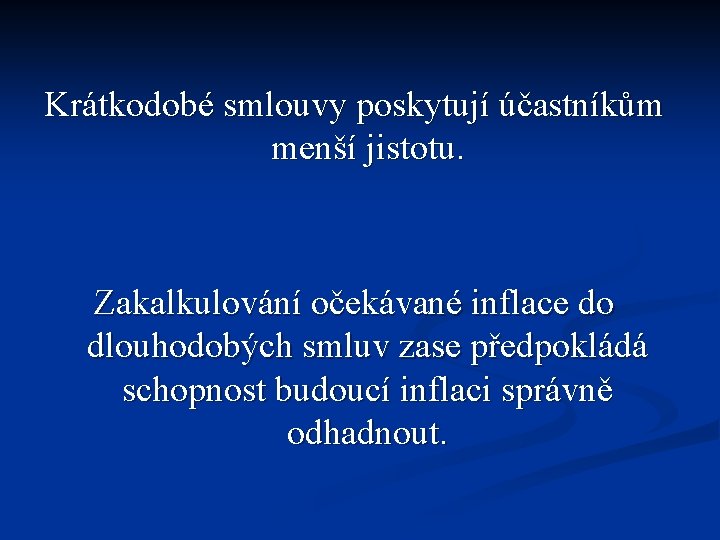 Krátkodobé smlouvy poskytují účastníkům menší jistotu.

Zakalkulování očekávané inflace do dlouhodobých smluv zase předpokládá schopnost budoucí inflaci správně odhadnout.